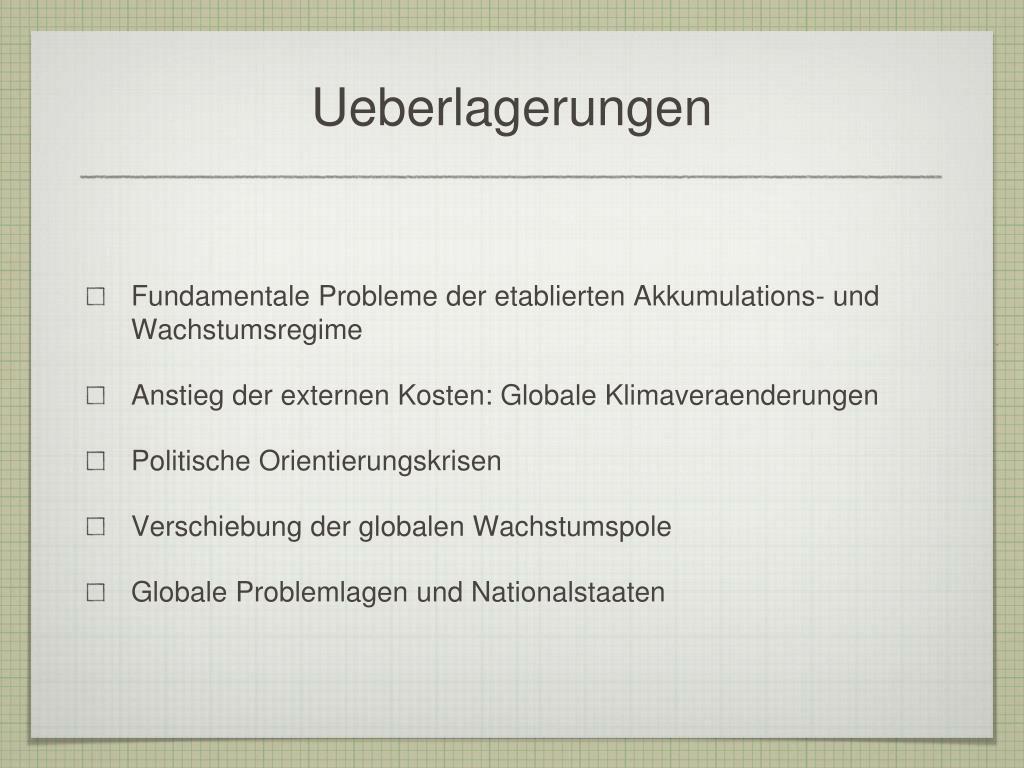 Ueberlagerungen

☐ Fundamentale Probleme der etablierten Akkumulations- und Wachstumsregime

☐ Anstieg der externen Kosten: Globale Klimaveraenderungen

☐ Politische Orientierungskrisen

☐ Verschiebung der globalen Wachstumspole

☐ Globale Problemlagen und Nationalstaaten